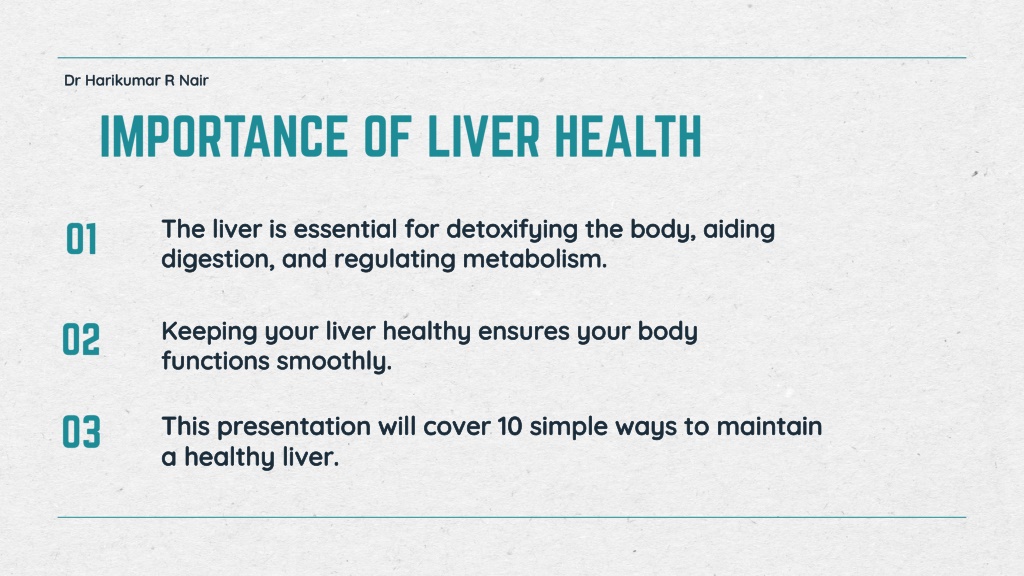 Dr Harikumar R Nair

IMPORTANCE OF LIVER HEALTH

01 The liver is essential for detoxifying the body, aiding digestion, and regulating metabolism.

02 Keeping your liver healthy ensures your body functions smoothly.

03 This presentation will cover 10 simple ways to maintain a healthy liver.